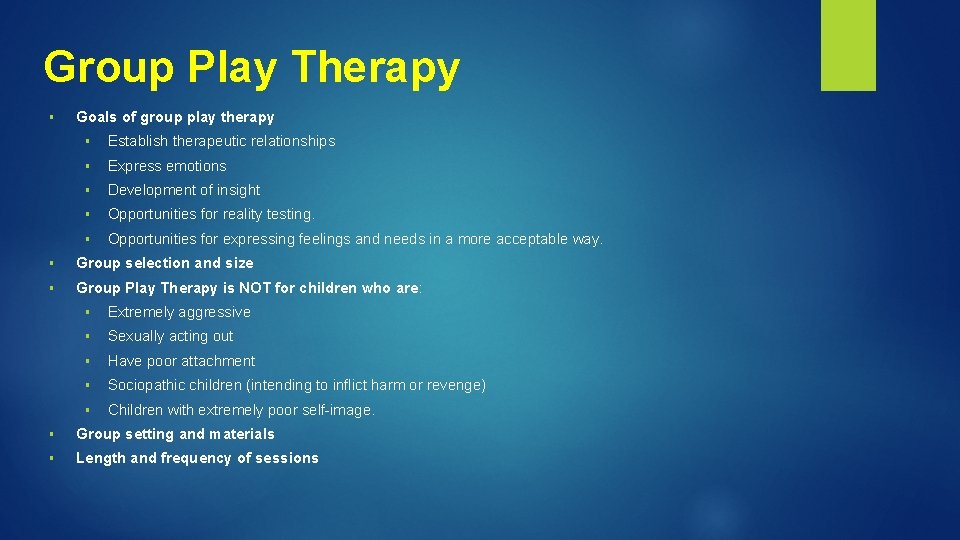 Group Play Therapy

▪ Goals of group play therapy
▪ Establish therapeutic relationships
▪ Express emotions
▪ Development of insight
▪ Opportunities for reality testing.
▪ Opportunities for expressing feelings and needs in a more acceptable way.
▪ Group selection and size
▪ Group Play Therapy is NOT for children who are:
▪ Extremely aggressive
▪ Sexually acting out
▪ Have poor attachment
▪ Sociopathic children (intending to inflict harm or revenge)
▪ Children with extremely poor self-image.
▪ Group setting and materials
▪ Length and frequency of sessions